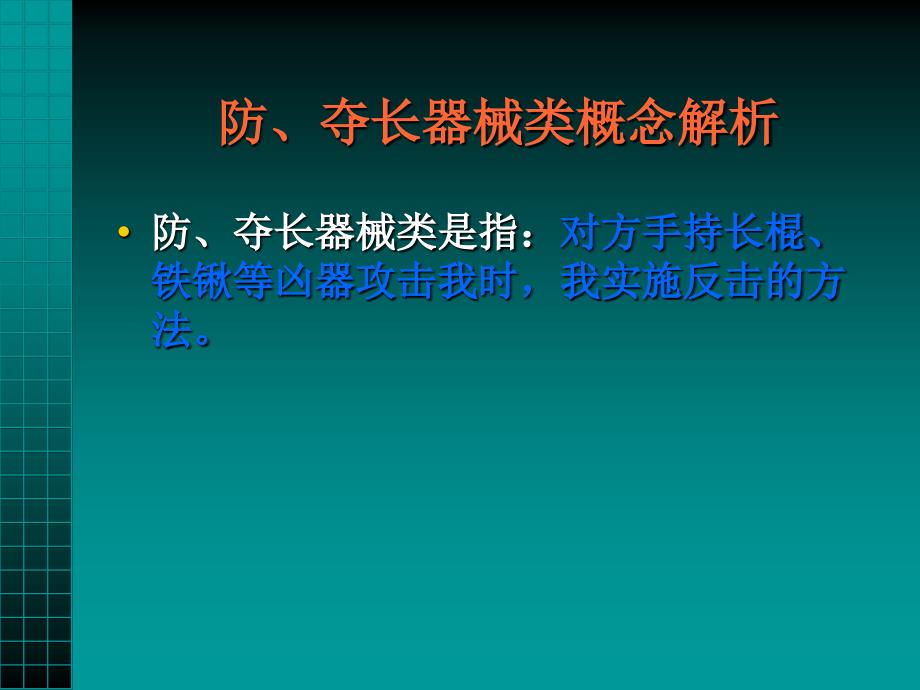 防、夺长器械类概念解析

• 防、夺长器械类是指：对方手持长棍、铁锹等凶器攻击我时，我实施反击的方法。